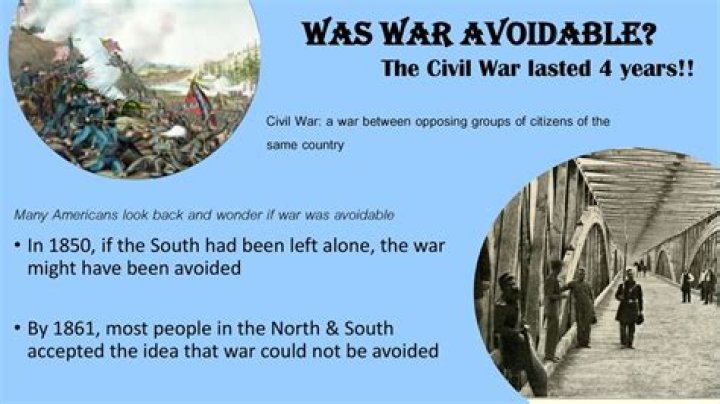 WAS WAR AVOIDABLE?

The Civil War lasted 4 years!!

Civil War: a war between opposing groups of citizens of the same country

Many Americans look back and wonder if war was avoidable

• In 1850, if the South had been left alone, the war might have been avoided

• By 1861, most people in the North & South accepted the idea that war could not be avoided